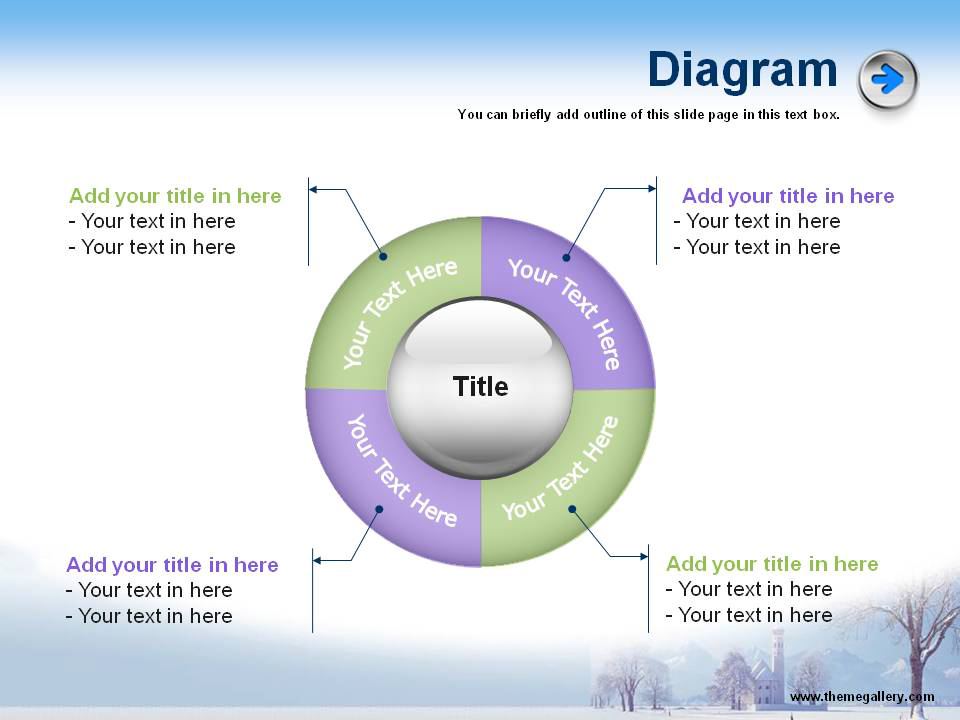 Diagram

You can briefly add outline of this slide page in this text box.

Add your title in here
- Your text in here
- Your text in here

Add your title in here
- Your text in here
- Your text in here

Your Text Here

Your Text Here

Title

Your Text Here

Your Text Here

Add your title in here
- Your text in here
- Your text in here

Add your title in here
- Your text in here
- Your text in here

www.themegallery.com